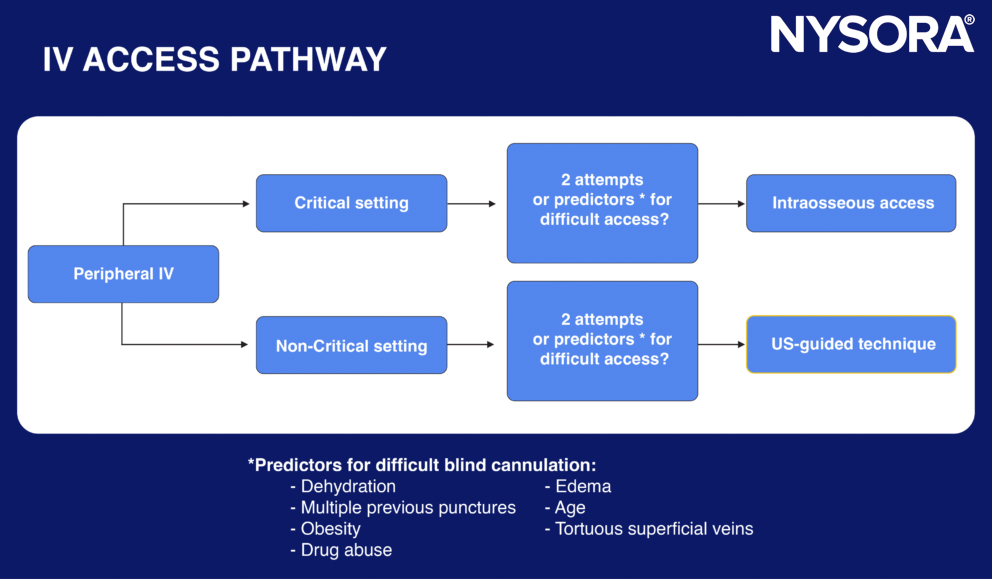 IV ACCESS PATHWAY

NYSORA®

Peripheral IV

Critical setting

2 attempts or predictors * for difficult access?

Intraosseous access

Non-Critical setting

2 attempts or predictors * for difficult access?

US-guided technique

*Predictors for difficult blind cannulation:
- Dehydration
- Multiple previous punctures
- Obesity
- Drug abuse

- Edema
- Age
- Tortuous superficial veins